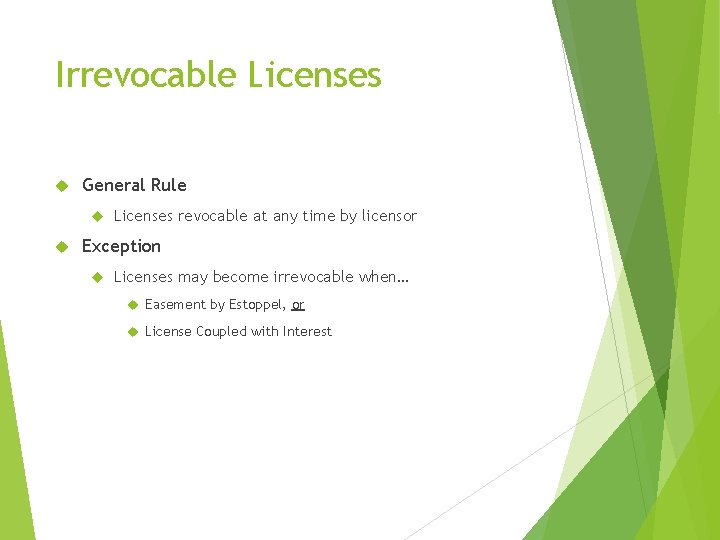 Irrevocable Licenses

General Rule

Licenses revocable at any time by licensor

Exception

Licenses may become irrevocable when…

Easement by Estoppel, or

License Coupled with Interest